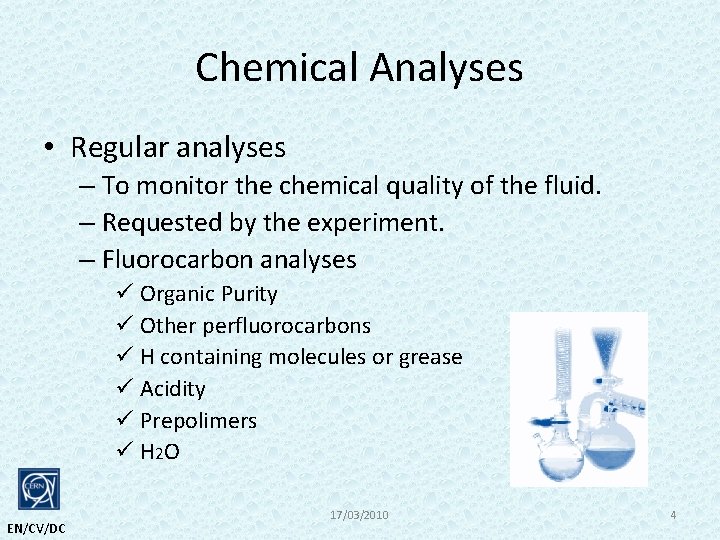 Chemical Analyses

• Regular analyses
– To monitor the chemical quality of the fluid.
– Requested by the experiment.
– Fluorocarbon analyses
✓ Organic Purity
✓ Other perfluorocarbons
✓ H containing molecules or grease
✓ Acidity
✓ Prepolimers
✓ $H_2O$

CERN
EN/CV/DC

17/03/2010

4